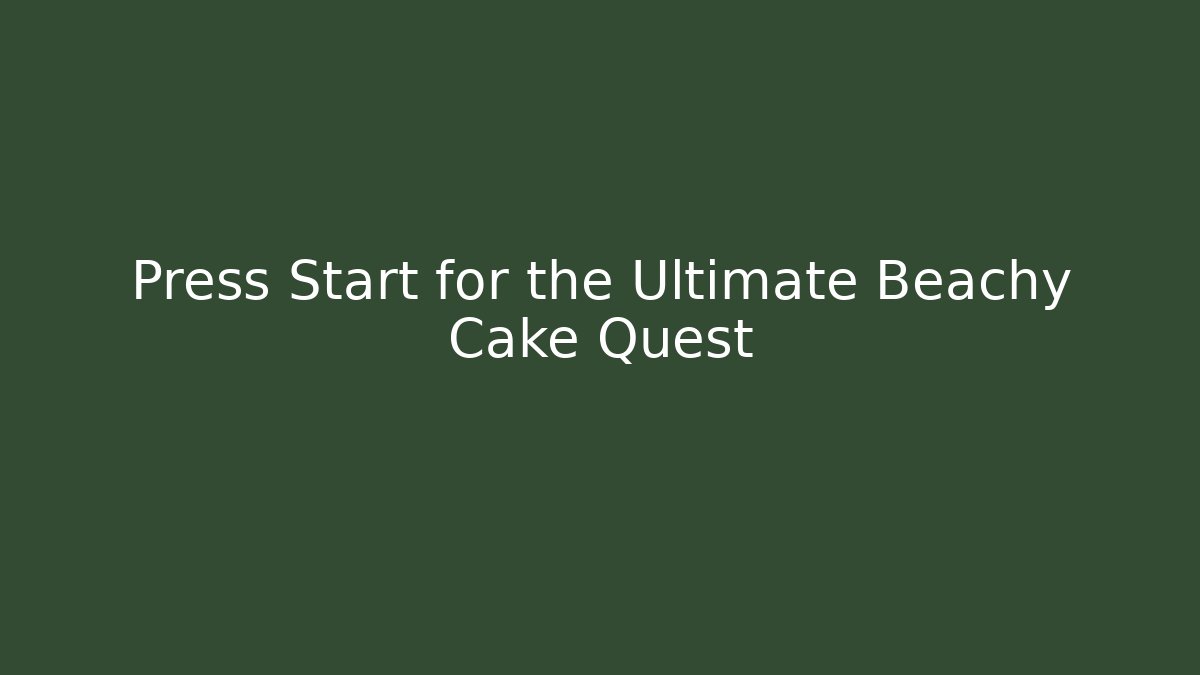 Press Start for the Ultimate Beachy Cake Quest